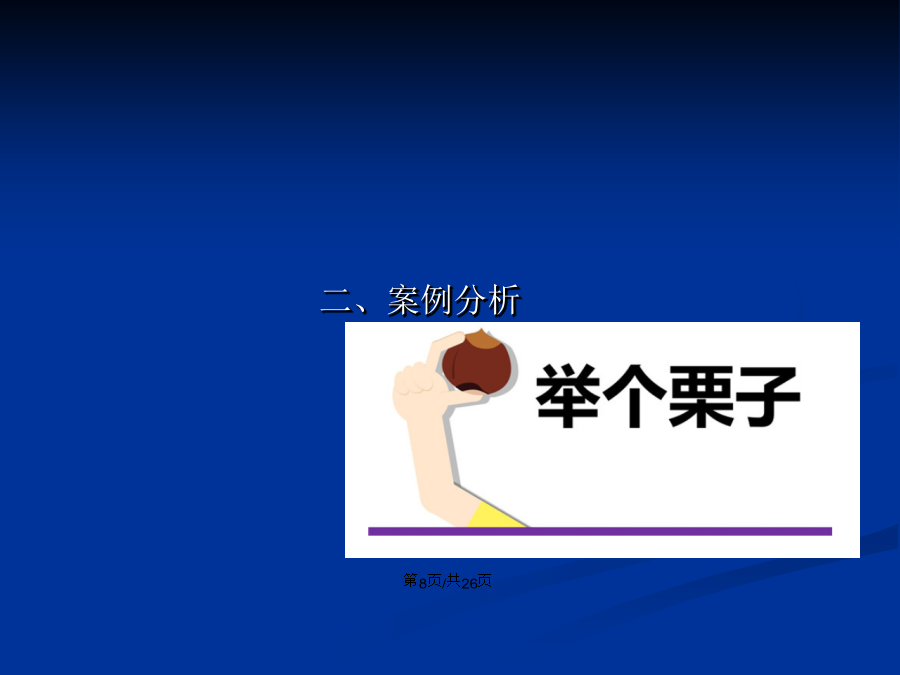 二、案例分析

举个栗子

第8页/共26页